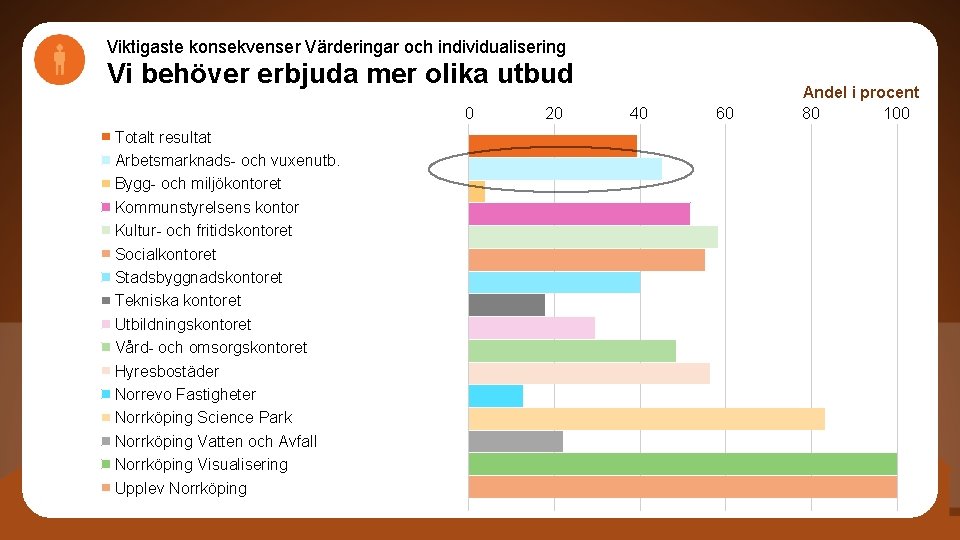 Viktigaste konsekvenser Värderingar och individualisering

Vi behöver erbjuda mer olika utbud

Andel i procent

0 20 40 60 80 100

Totalt resultat
Arbetsmarknads- och vuxenutb.
Bygg- och miljökontoret
Kommunstyrelsens kontor
Kultur- och fritidskontoret
Socialkontoret
Stadsbyggnadskontoret
Tekniska kontoret
Utbildningskontoret
Vård- och omsorgskontoret
Hyresbostäder
Norrevo Fastigheter
Norrköping Science Park
Norrköping Vatten och Avfall
Norrköping Visualisering
Upplev Norrköping